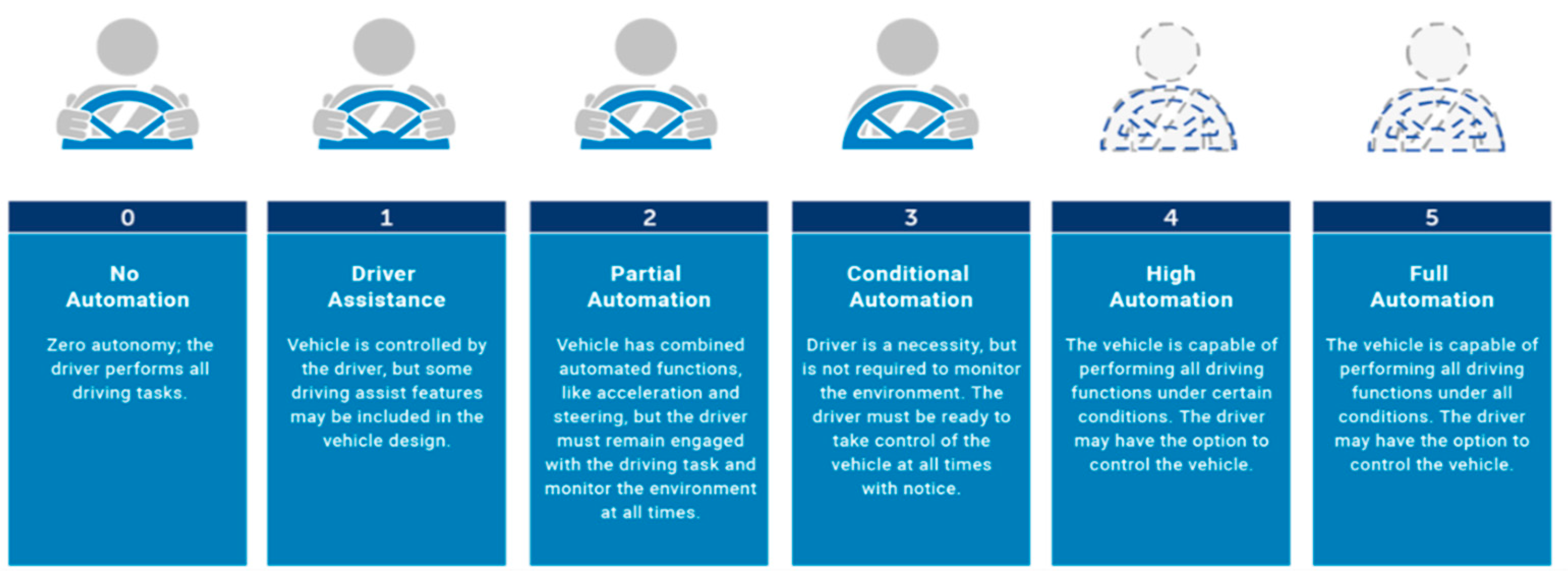 0

No Automation

Zero autonomy; the driver performs all driving tasks.

1

Driver Assistance

Vehicle is controlled by the driver, but some driving assist features may be included in the vehicle design.

2

Partial Automation

Vehicle has combined automated functions, like acceleration and steering, but the driver must remain engaged with the driving task and monitor the environment at all times.

3

Conditional Automation

Driver is a necessity, but is not required to monitor the environment. The driver must be ready to take control of the vehicle at all times with notice.

4

High Automation

The vehicle is capable of performing all driving functions under certain conditions. The driver may have the option to control the vehicle.

5

Full Automation

The vehicle is capable of performing all driving functions under all conditions. The driver may have the option to control the vehicle.